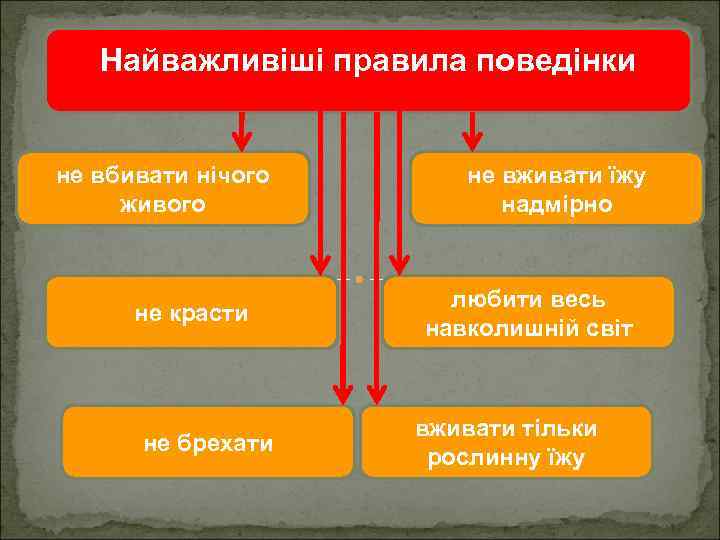 Найважливіші правила поведінки

не вбивати нічого живого

не вживати їжу надмірно

не красти

любити весь навколишній світ

не брехати

вживати тільки рослинну їжу